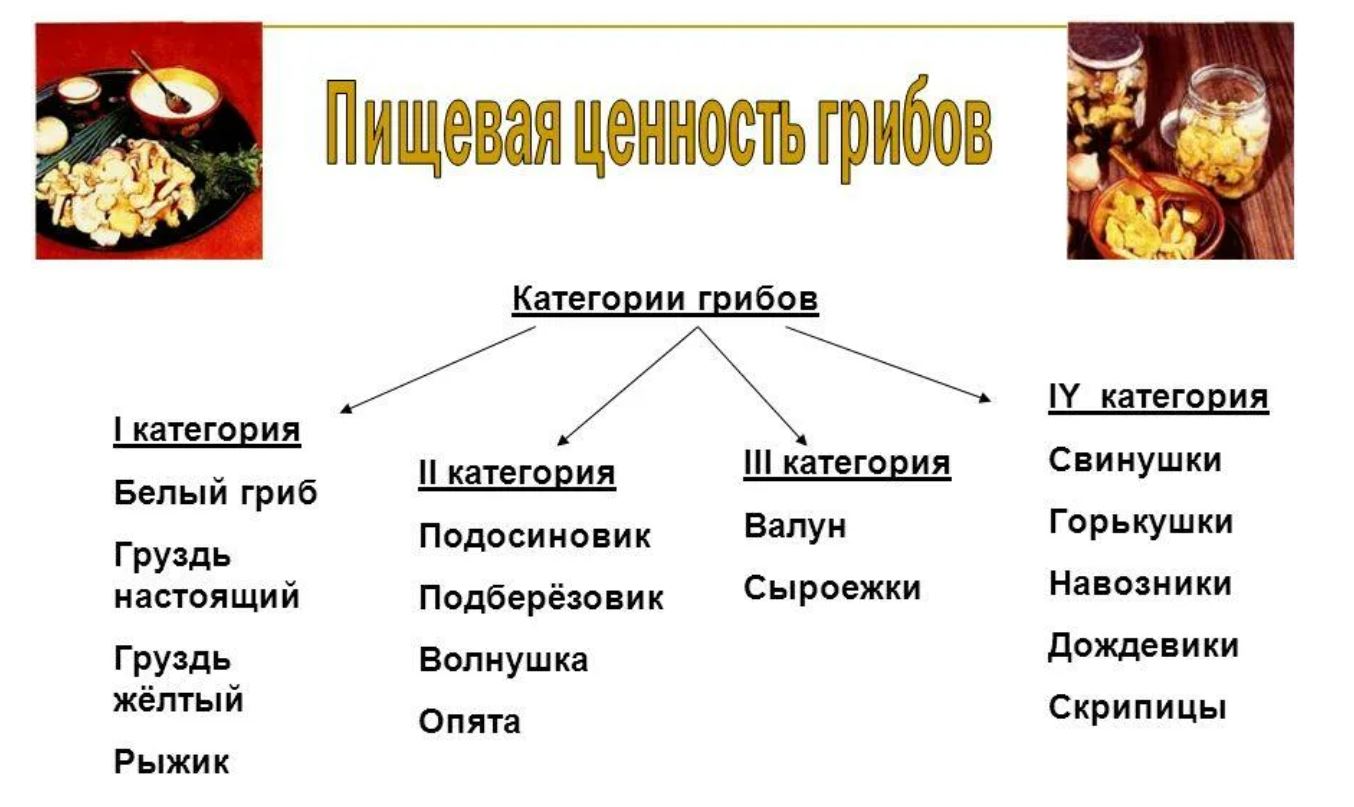 Пищевая ценность грибов

Категории грибов

I категория

Белый гриб

Груздь настоящий

Груздь жёлтый

Рыжик

II категория

Подосиновик

Подберёзовик

Волнушка

Опята

III категория

Валун

Сыроежки

IY категория

Свинушки

Горькушки

Навозники

Дождевики

Скрипицы